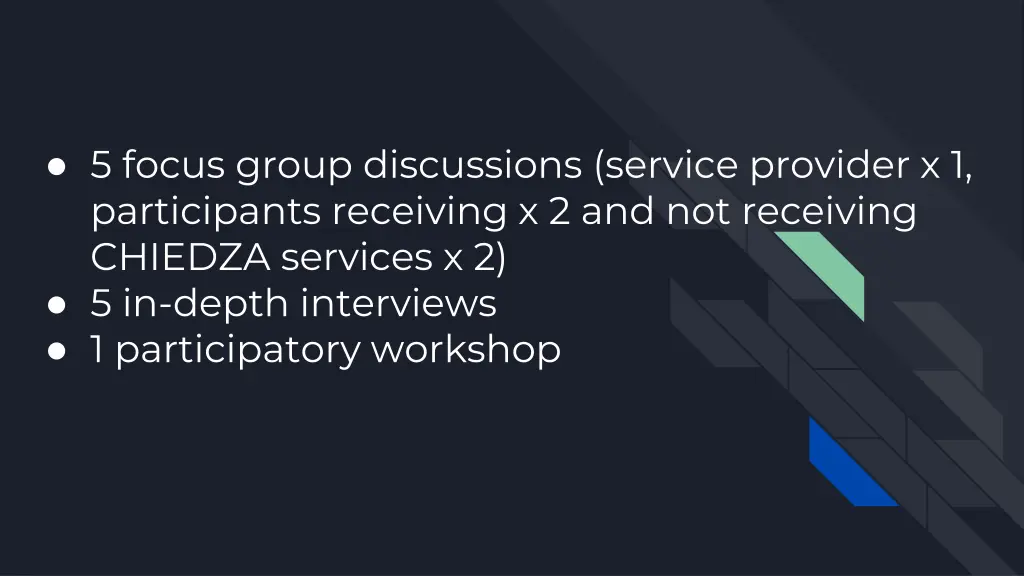 ● 5 focus group discussions (service provider x 1, participants receiving x 2 and not receiving CHIEDZA services x 2)
● 5 in-depth interviews
● 1 participatory workshop